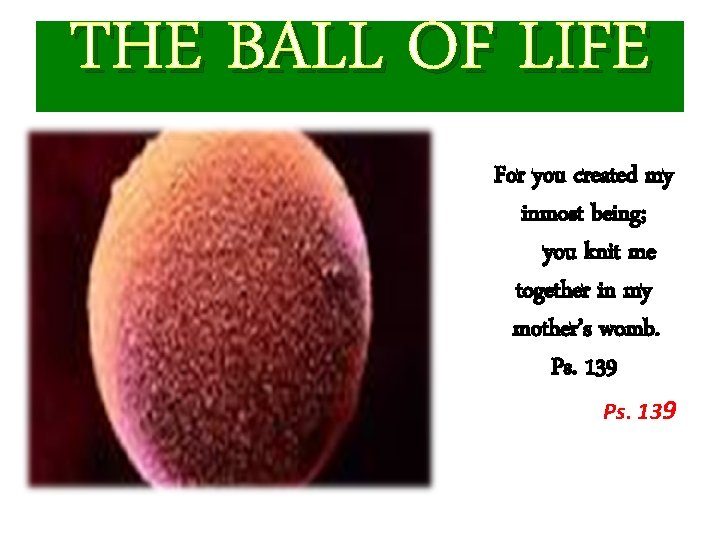 THE BALL OF LIFE

For you created my inmost being;
you knit me together in my mother's womb.
Ps. 139

Ps. 139